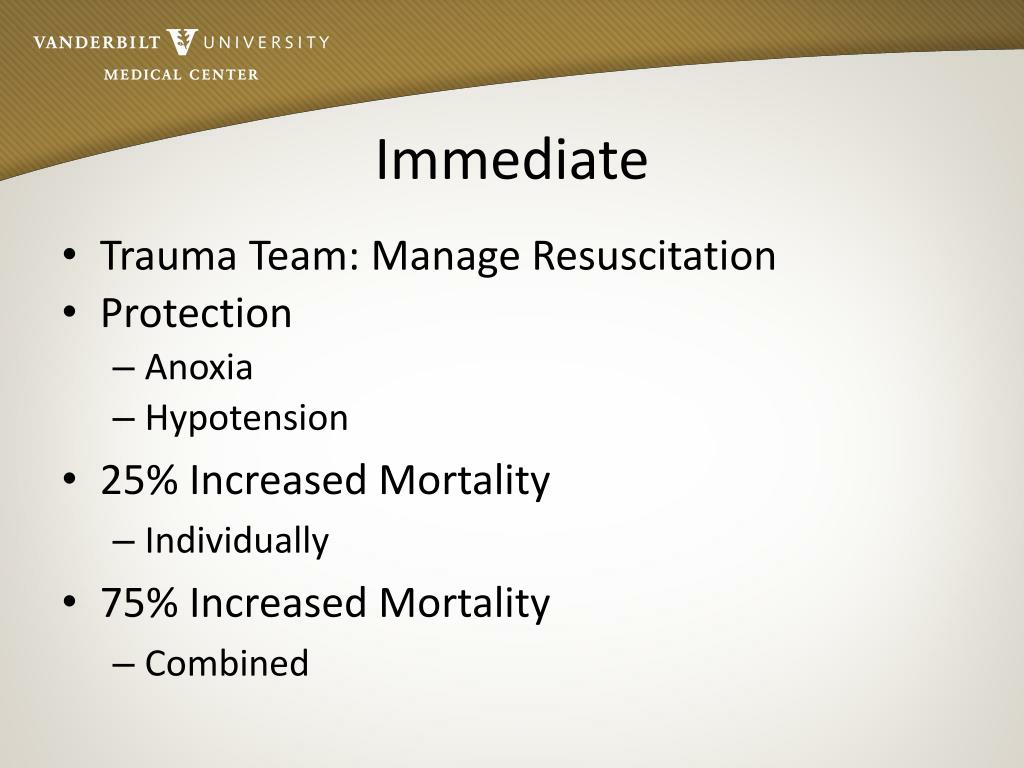 VANDERBILT UNIVERSITY
MEDICAL CENTER

Immediate

• Trauma Team: Manage Resuscitation
• Protection
– Anoxia
– Hypotension
• 25% Increased Mortality
– Individually
• 75% Increased Mortality
– Combined